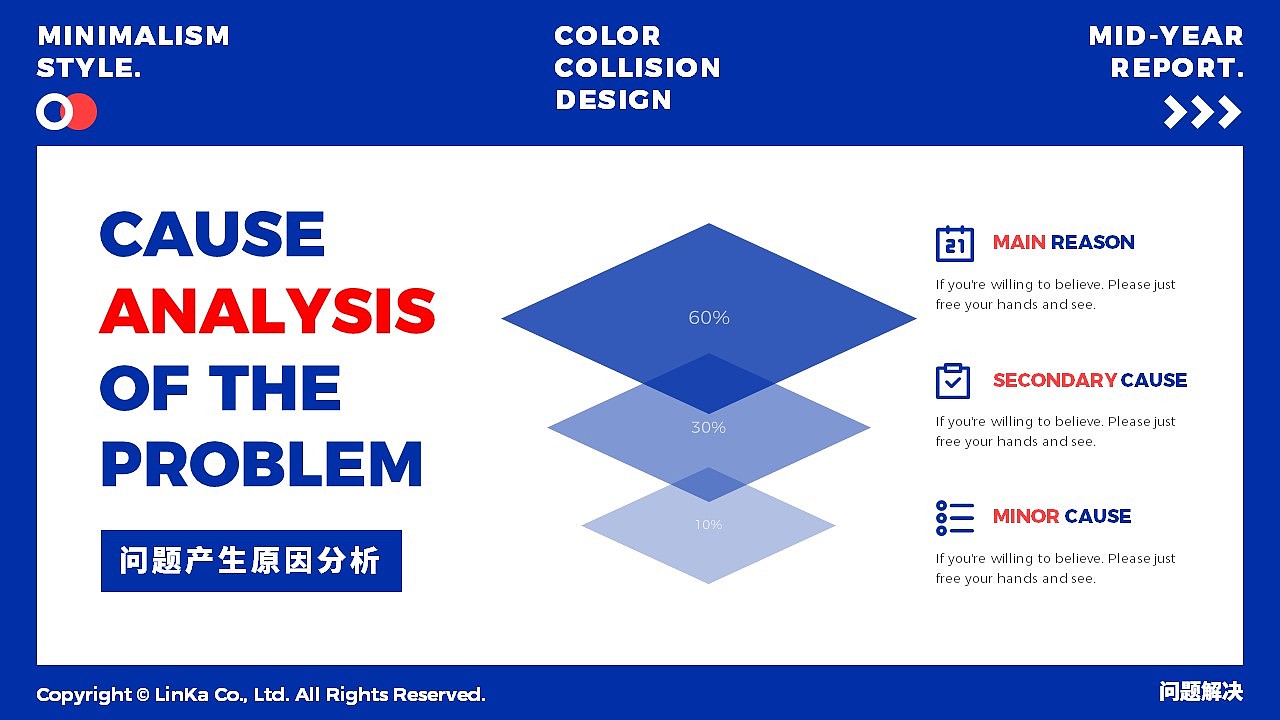 MINIMALISM STYLE.

COLOR COLLISION DESIGN

MID-YEAR REPORT.

CAUSE ANALYSIS OF THE PROBLEM

问题产生原因分析

60%

30%

10%

21

MAIN REASON

If you're willing to believe. Please just free your hands and see.

SECONDARY CAUSE

If you're willing to believe. Please just free your hands and see.

MINOR CAUSE

If you're willing to believe. Please just free your hands and see.

Copyright © LinKa Co., Ltd. All Rights Reserved.

问题解决